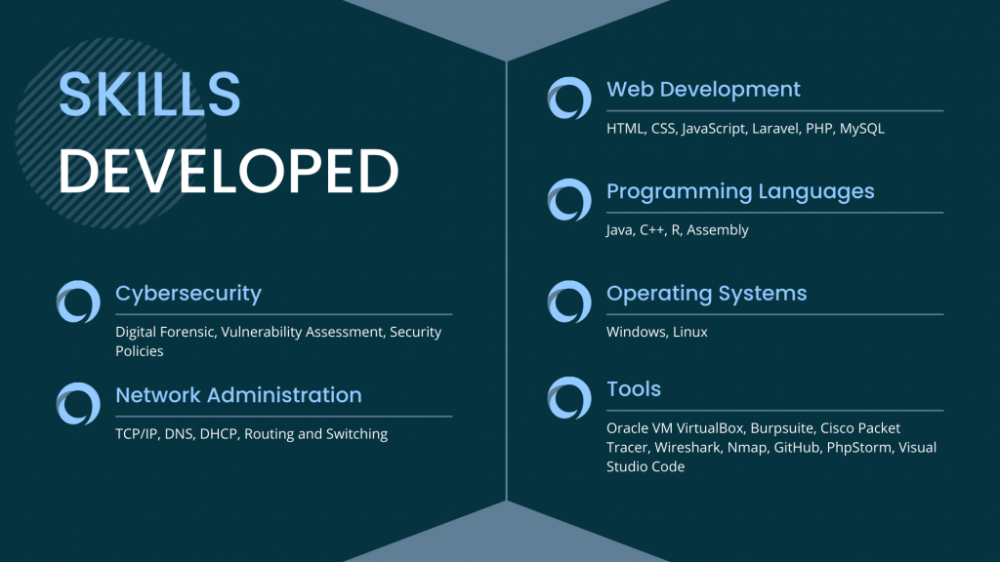 SKILLS DEVELOPED

Cybersecurity

Digital Forensic, Vulnerability Assessment, Security Policies

Network Administration

TCP/IP, DNS, DHCP, Routing and Switching

Web Development

HTML, CSS, JavaScript, Laravel, PHP, MySQL

Programming Languages

Java, C++, R, Assembly

Operating Systems

Windows, Linux

Tools

Oracle VM VirtualBox, Burpsuite, Cisco Packet Tracer, Wireshark, Nmap, GitHub, PhpStorm, Visual Studio Code